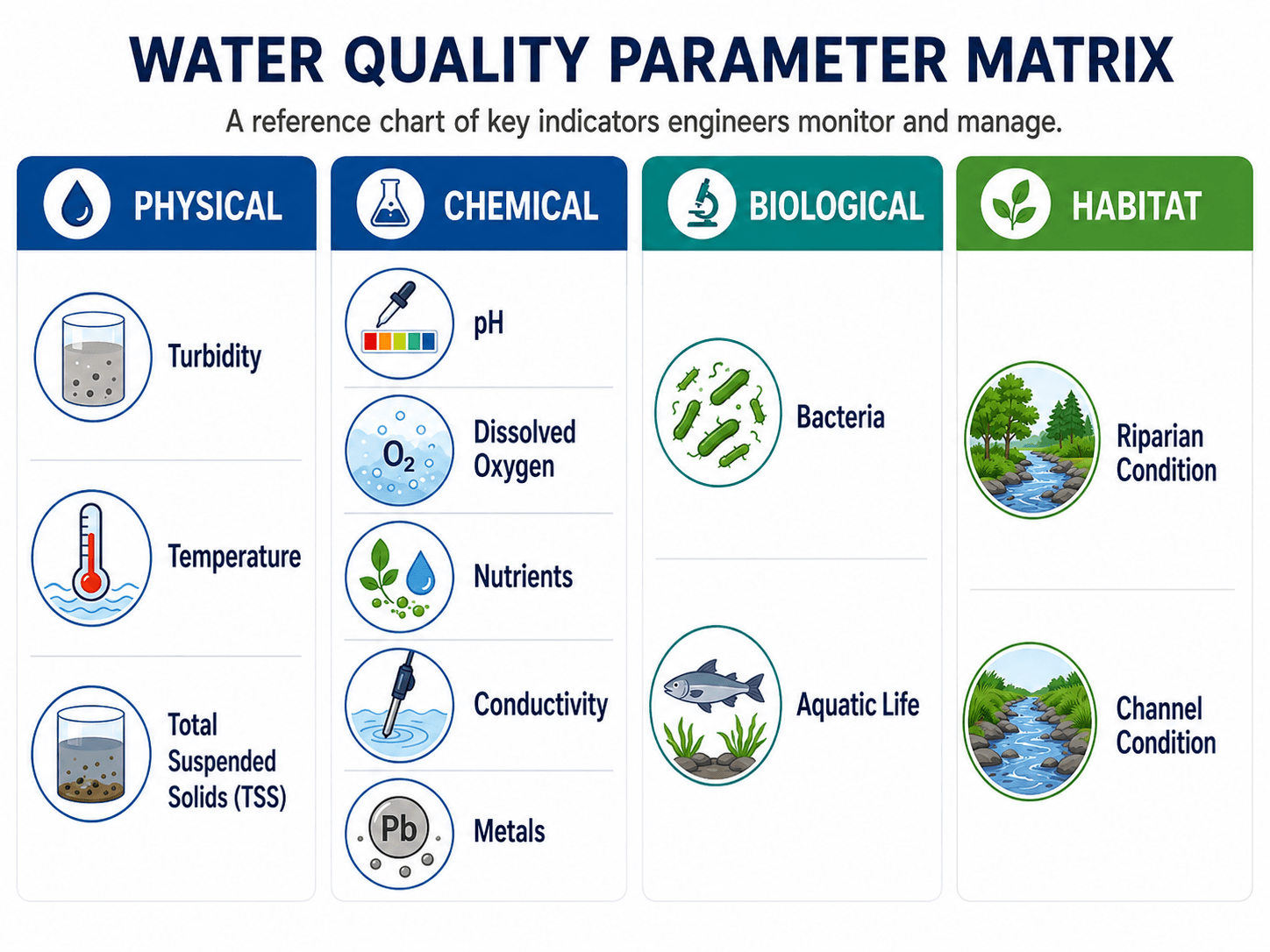 WATER QUALITY PARAMETER MATRIX

A reference chart of key indicators engineers monitor and manage.

PHYSICAL

Turbidity

Temperature

Total Suspended Solids (TSS)

CHEMICAL

pH

$O_2$

Dissolved Oxygen

Nutrients

Conductivity

Pb

Metals

BIOLOGICAL

Bacteria

Aquatic Life

HABITAT

Riparian Condition

Channel Condition